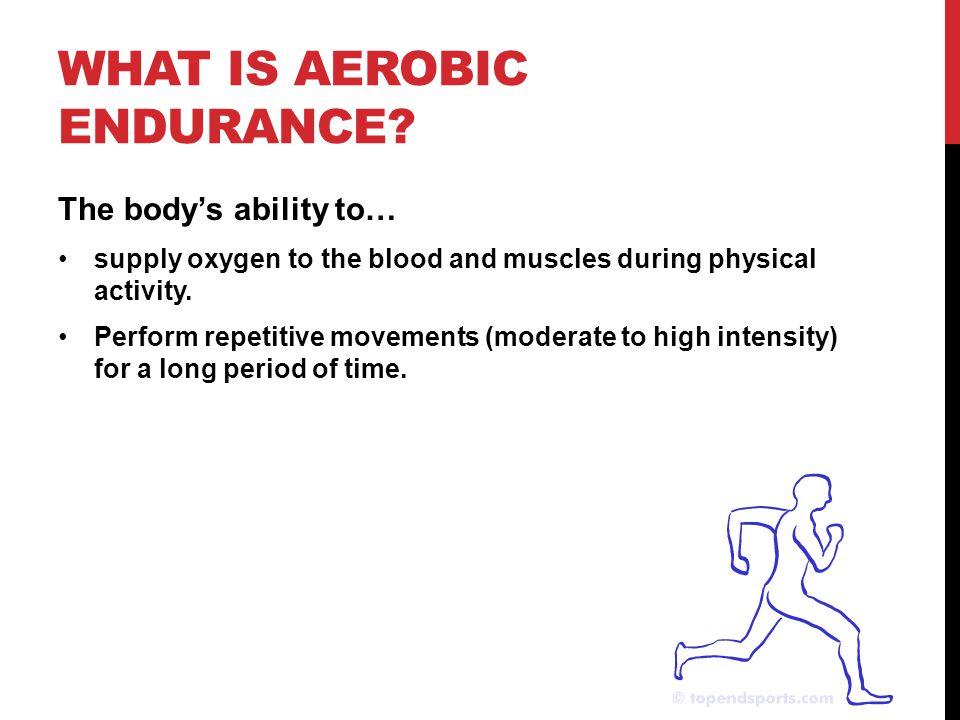 WHAT IS AEROBIC ENDURANCE?

The body's ability to…

• supply oxygen to the blood and muscles during physical activity.

• Perform repetitive movements (moderate to high intensity) for a long period of time.

© topendsports.com